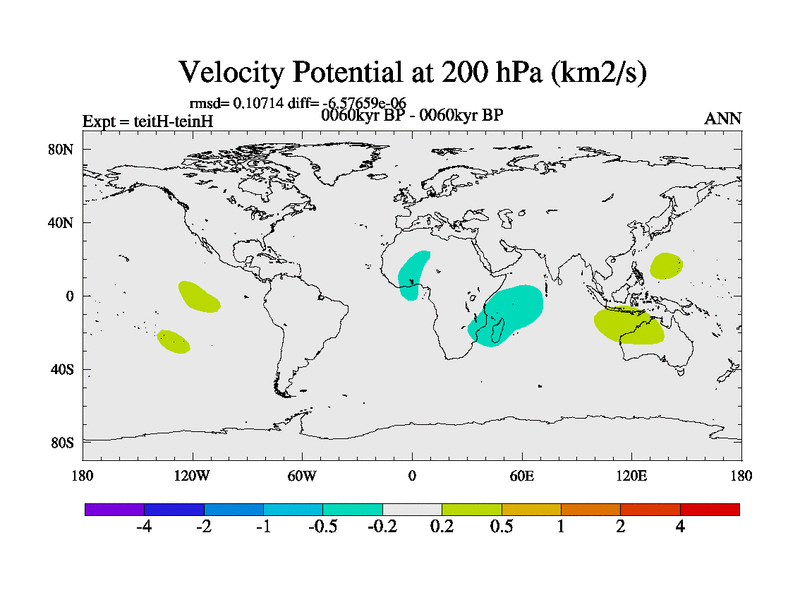 Velocity Potential at 200 hPa (km2/s)

rmsd= 0.10714 diff= -6.57659e-06

Expt = teitH-teinH

0060kyr BP - 0060kyr BP

ANN

80N
40N
0
40S
80S

180 120W 60W 0 60E 120E 180

-4 -2 -1 -0.5 -0.2 0.2 0.5 1 2 4